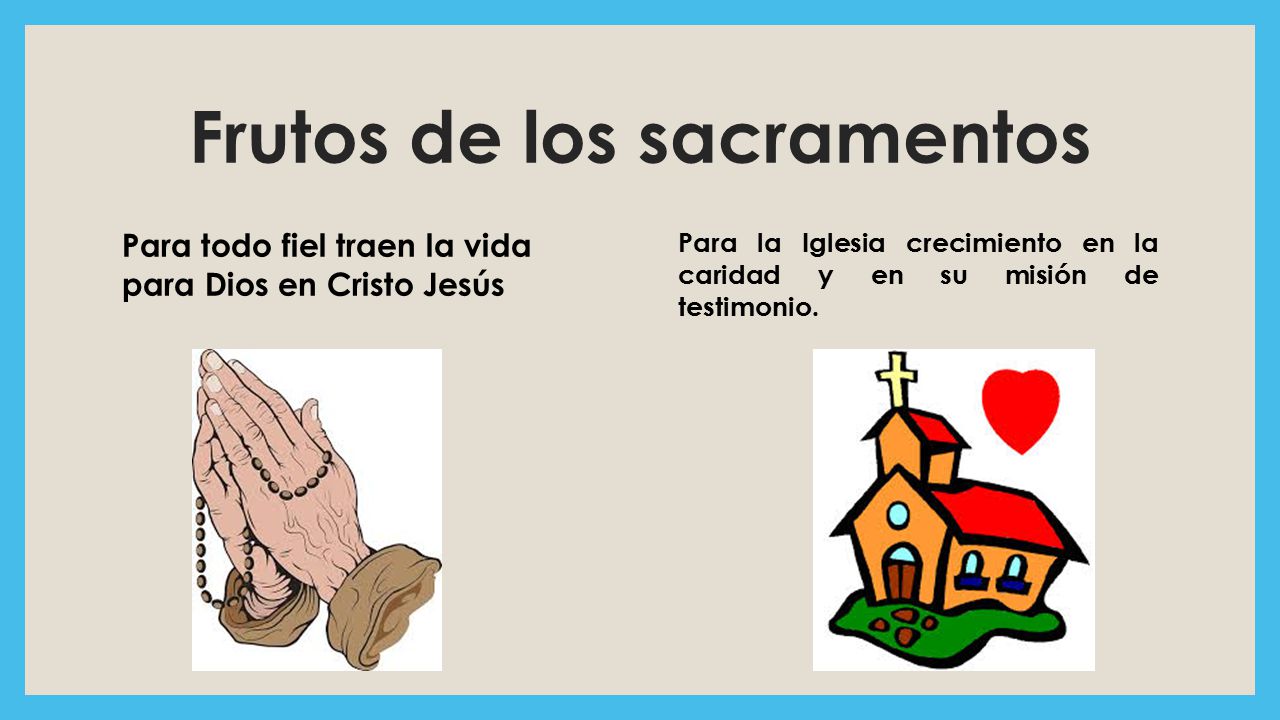 Frutos de los sacramentos

Para todo fiel traen la vida para Dios en Cristo Jesús

Para la Iglesia crecimiento en la caridad y en su misión de testimonio.